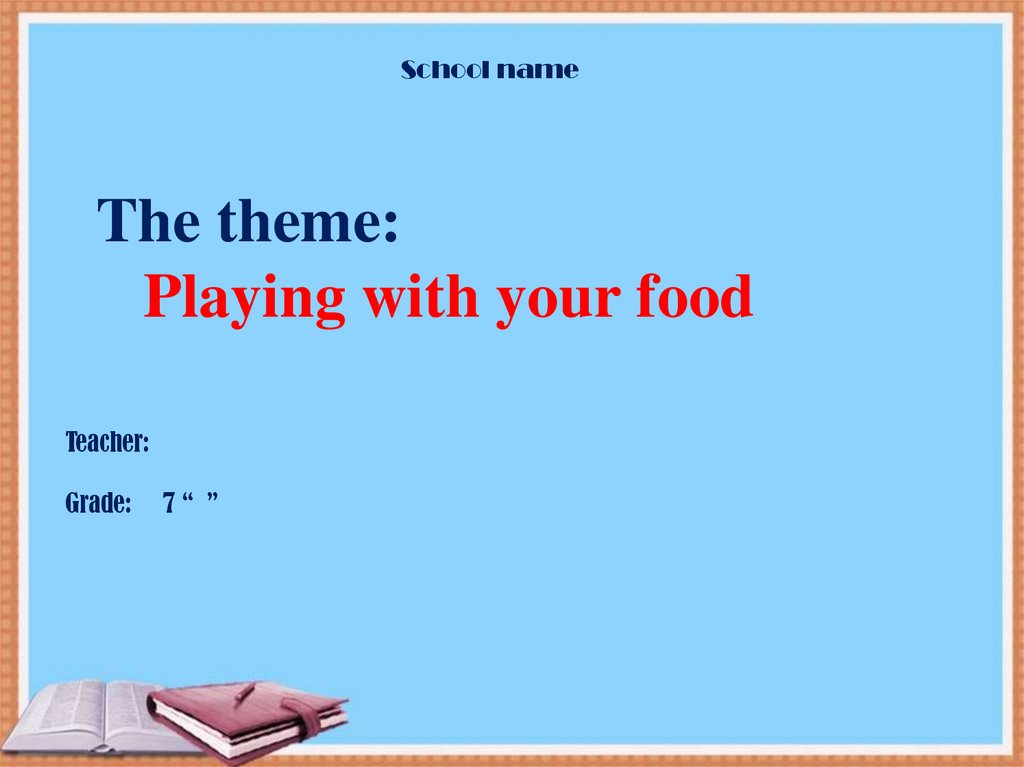 School name

The theme:
Playing with your food

Teacher:

Grade: 7 “ ”